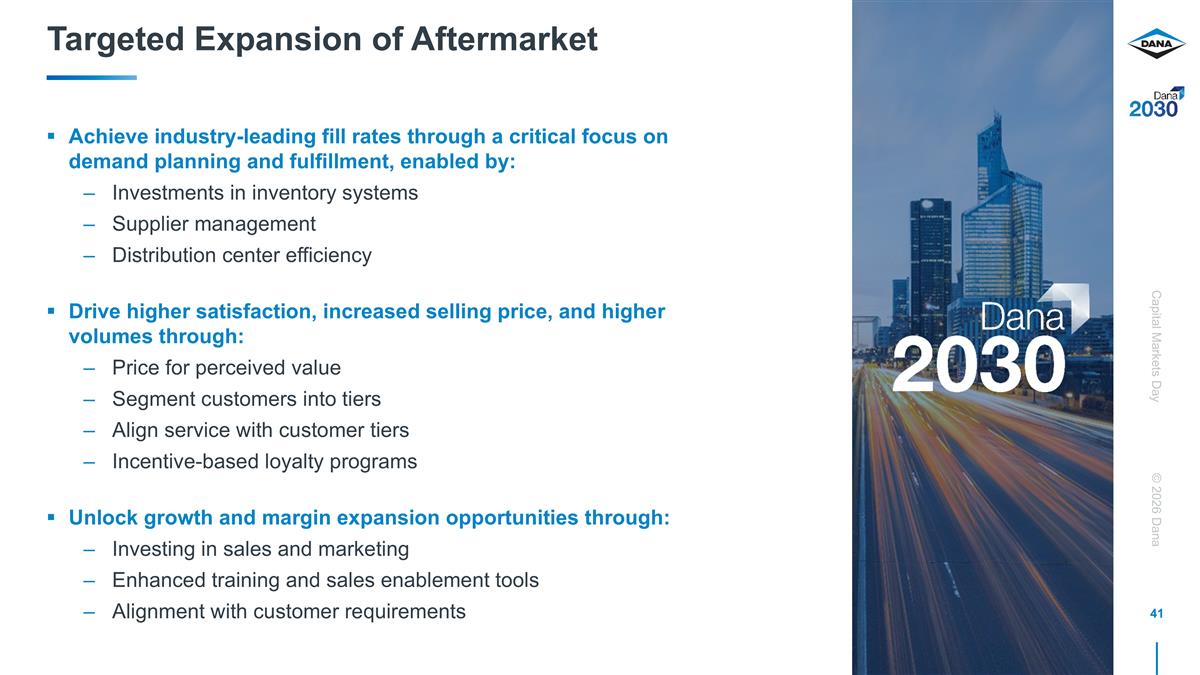 Targeted Expansion of Aftermarket

▪ Achieve industry-leading fill rates through a critical focus on demand planning and fulfillment, enabled by:
– Investments in inventory systems
– Supplier management
– Distribution center efficiency

▪ Drive higher satisfaction, increased selling price, and higher volumes through:
– Price for perceived value
– Segment customers into tiers
– Align service with customer tiers
– Incentive-based loyalty programs

▪ Unlock growth and margin expansion opportunities through:
– Investing in sales and marketing
– Enhanced training and sales enablement tools
– Alignment with customer requirements

Dana
2030

DANA

Dana
2030

Capital Markets Day

© 2026 Dana

41